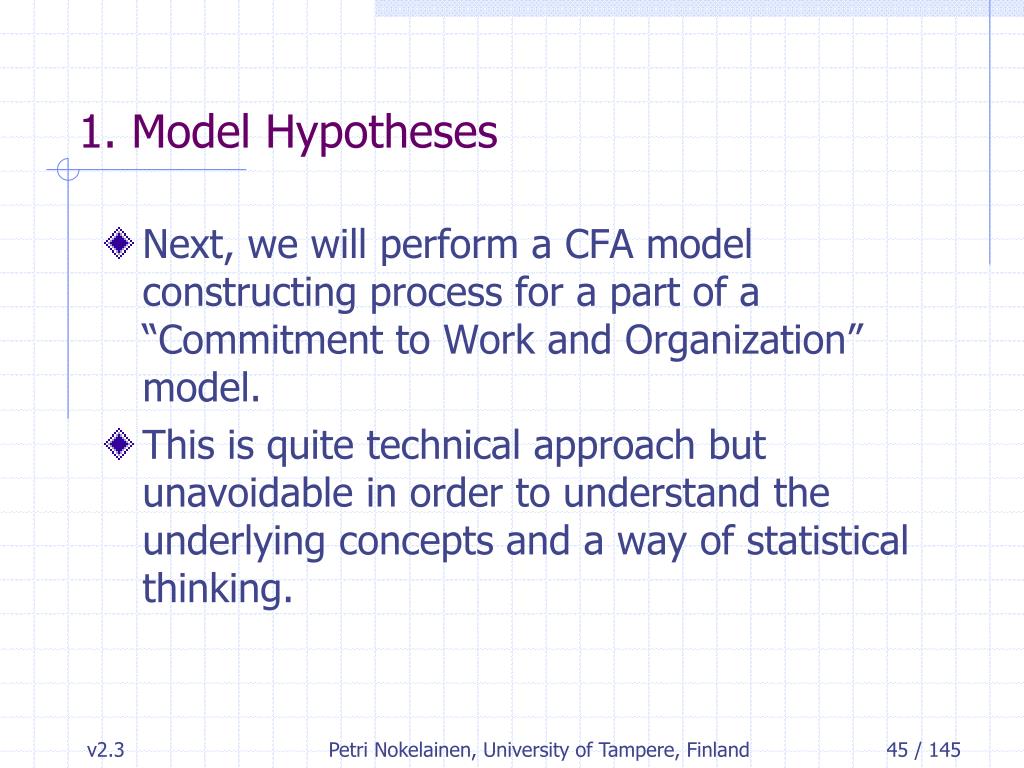 1. Model Hypotheses

Next, we will perform a CFA model constructing process for a part of a “Commitment to Work and Organization” model.

This is quite technical approach but unavoidable in order to understand the underlying concepts and a way of statistical thinking.

v2.3 Petri Nokelainen, University of Tampere, Finland 45 / 145